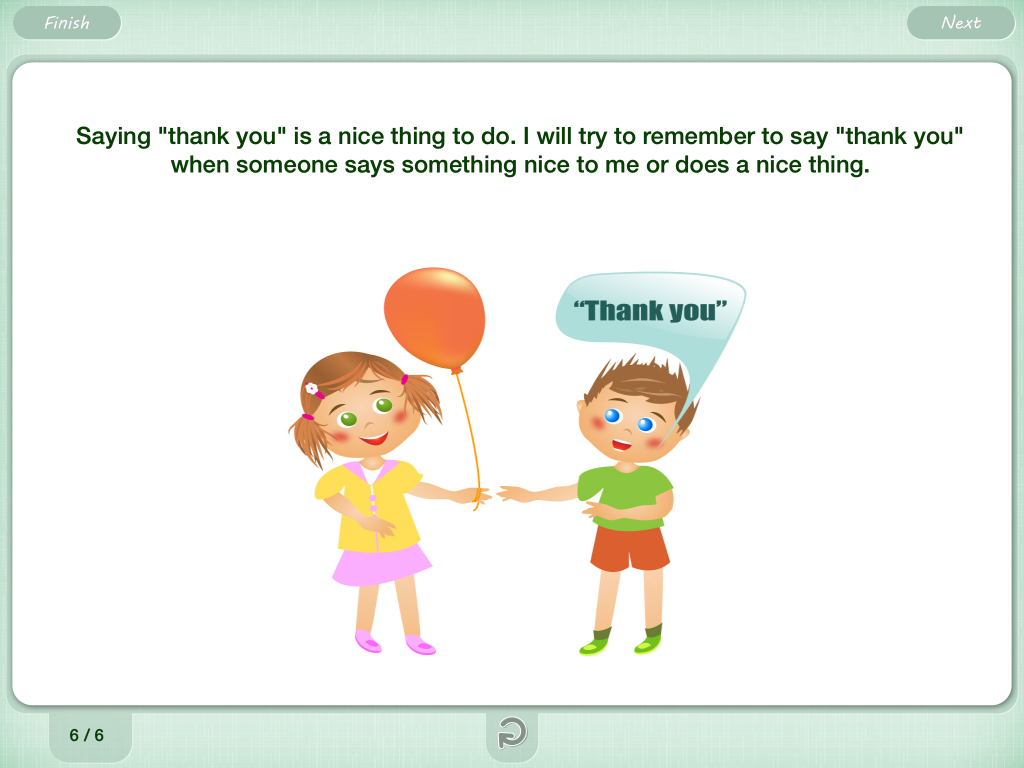 Finish

Next

Saying "thank you" is a nice thing to do. I will try to remember to say "thank you" when someone says something nice to me or does a nice thing.

“Thank you”

6 / 6